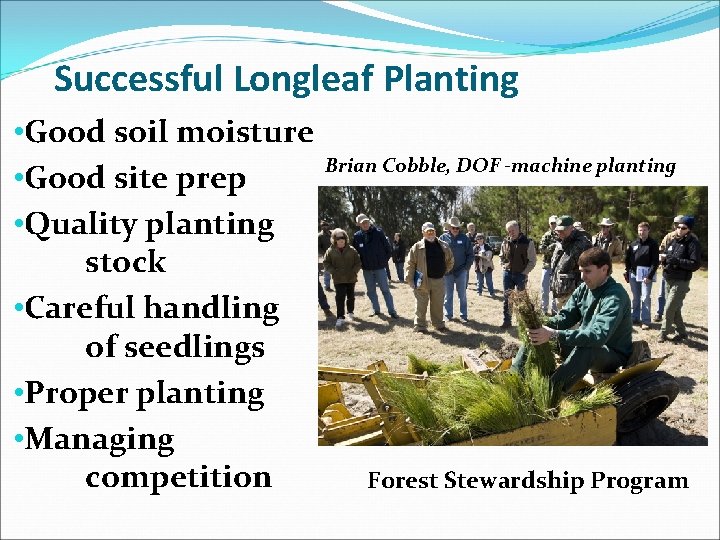 Successful Longleaf Planting

•Good soil moisture

•Good site prep

•Quality planting stock

•Careful handling of seedlings

•Proper planting

•Managing competition

Brian Cobble, DOF -machine planting

Forest Stewardship Program